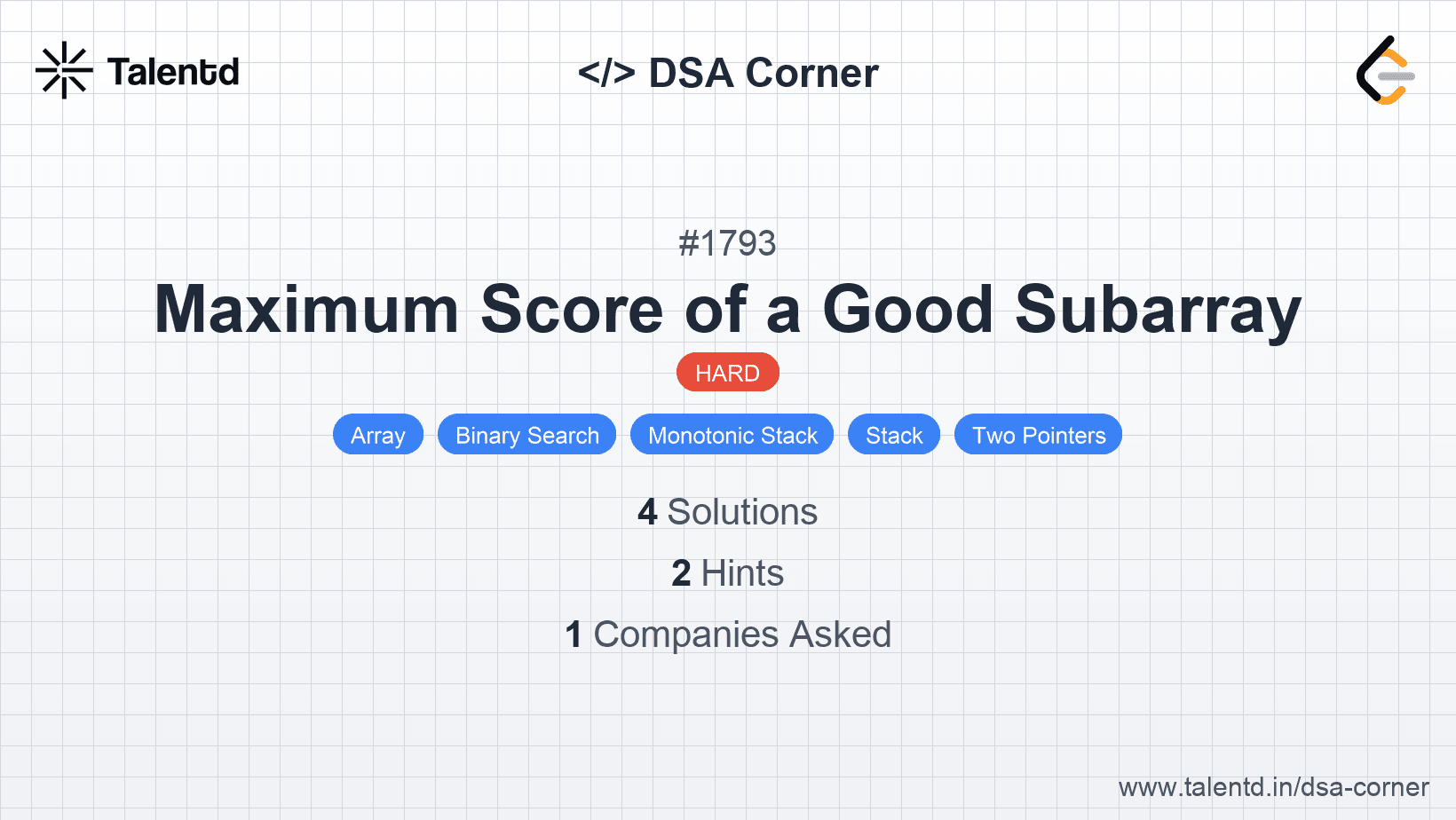 Talentd

</> DSA Corner

#1793

Maximum Score of a Good Subarray

HARD

Array Binary Search Monotonic Stack Stack Two Pointers

4 Solutions

2 Hints

1 Companies Asked

www.talentd.in/dsa-corner